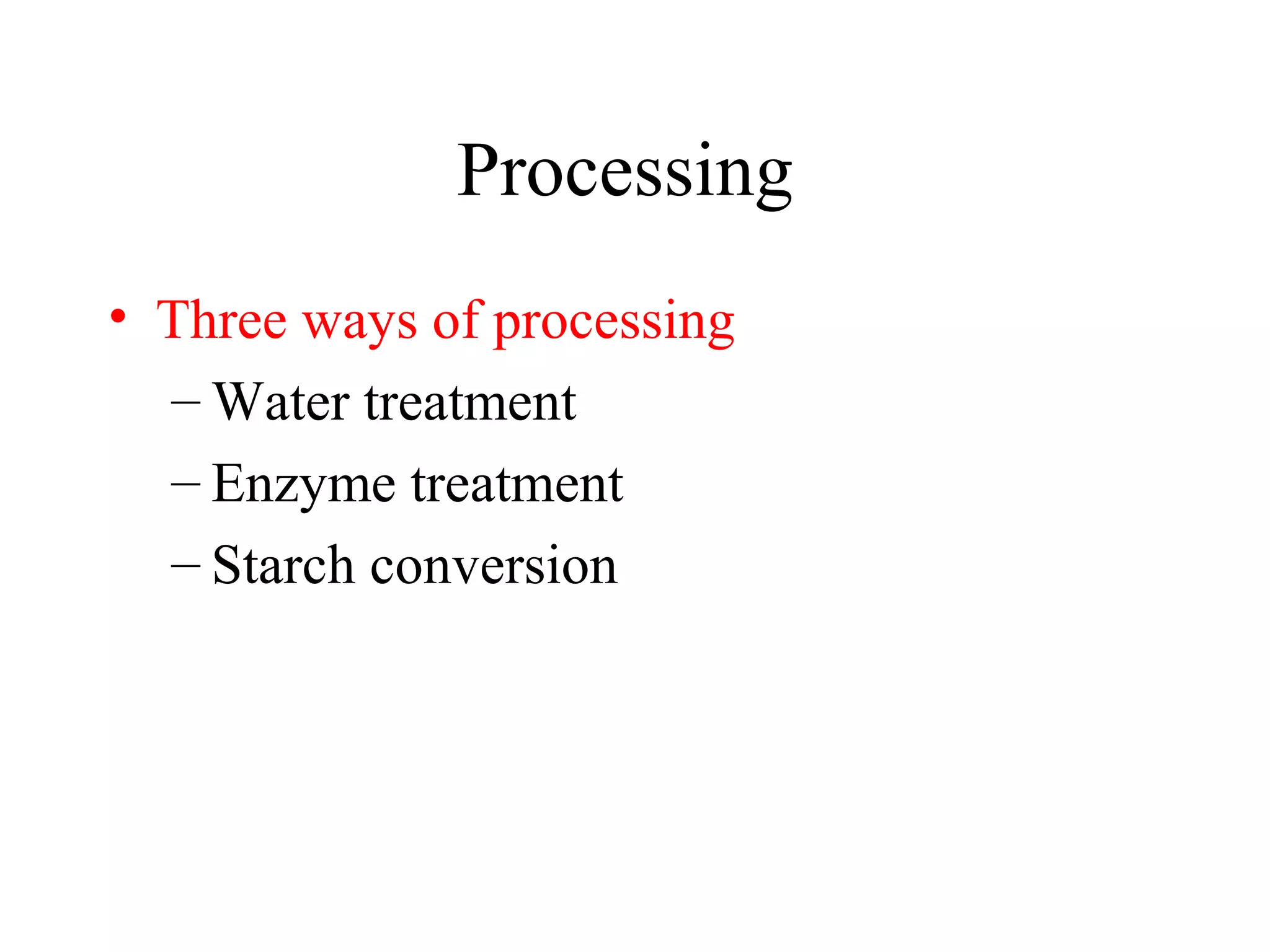 Processing

• Three ways of processing
– Water treatment
– Enzyme treatment
– Starch conversion